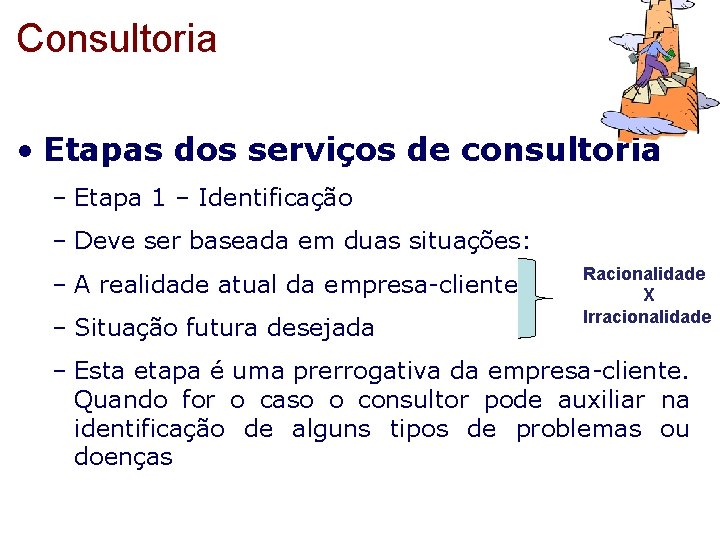 Consultoria

• Etapas dos serviços de consultoria

– Etapa 1 – Identificação

– Deve ser baseada em duas situações:

– A realidade atual da empresa-cliente

– Situação futura desejada

Racionalidade
X
Irracionalidade

– Esta etapa é uma prerrogativa da empresa-cliente. Quando for o caso o consultor pode auxiliar na identificação de alguns tipos de problemas ou doenças